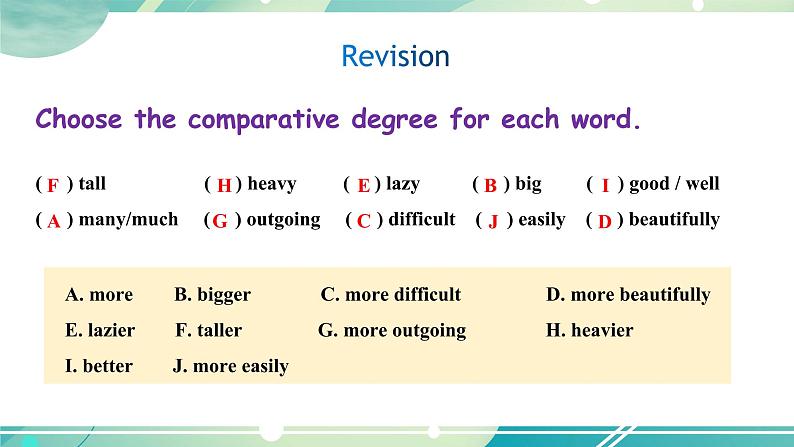 Revision

Choose the comparative degree for each word.

( F ) tall　( H ) heavy　( E ) lazy　( B ) big　( I ) good / well

( A ) many/much　( G ) outgoing　( C ) difficult　( J ) easily　( D ) beautifully

A. more　B. bigger　C. more difficult　D. more beautifully

E. lazier　F. taller　G. more outgoing　H. heavier

I. better　J. more easily